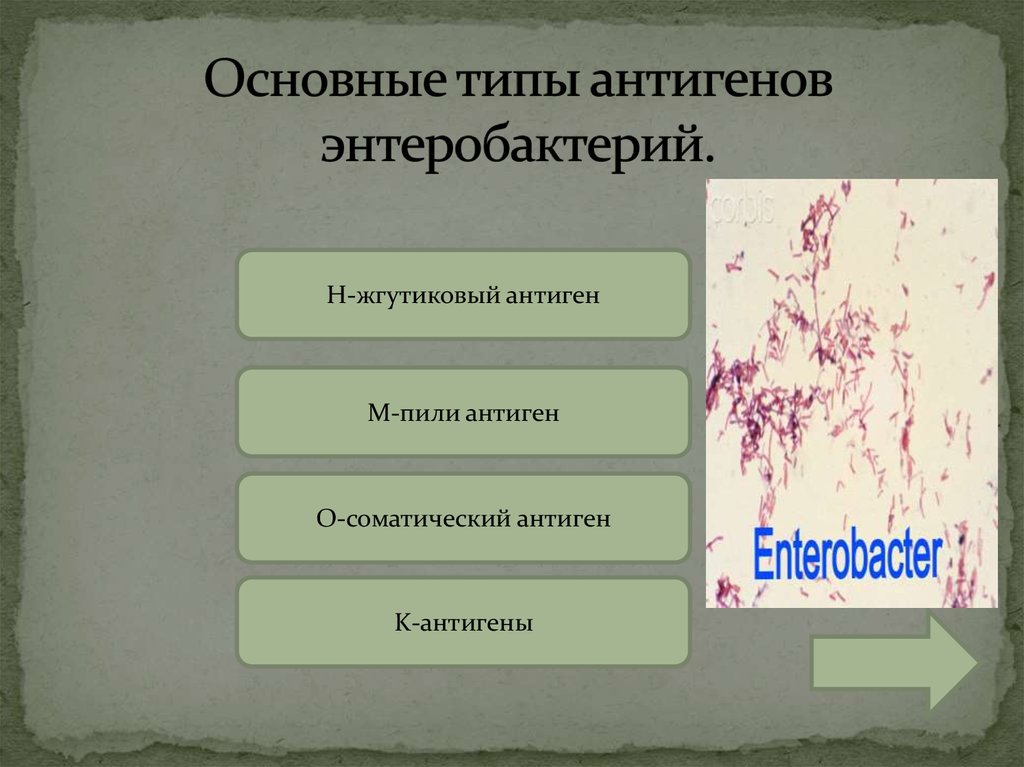 Основные типы антигенов энтеробактерий.

Н-жгутиковый антиген

М-пили антиген

О-соматический антиген

К-антигены

corbis

Enterobacter